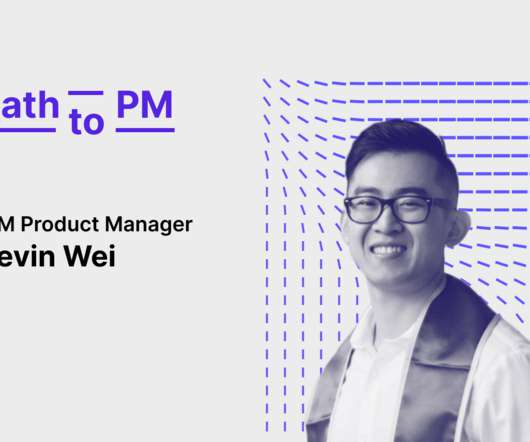 ath to PM

M Product Manager
evin Wei